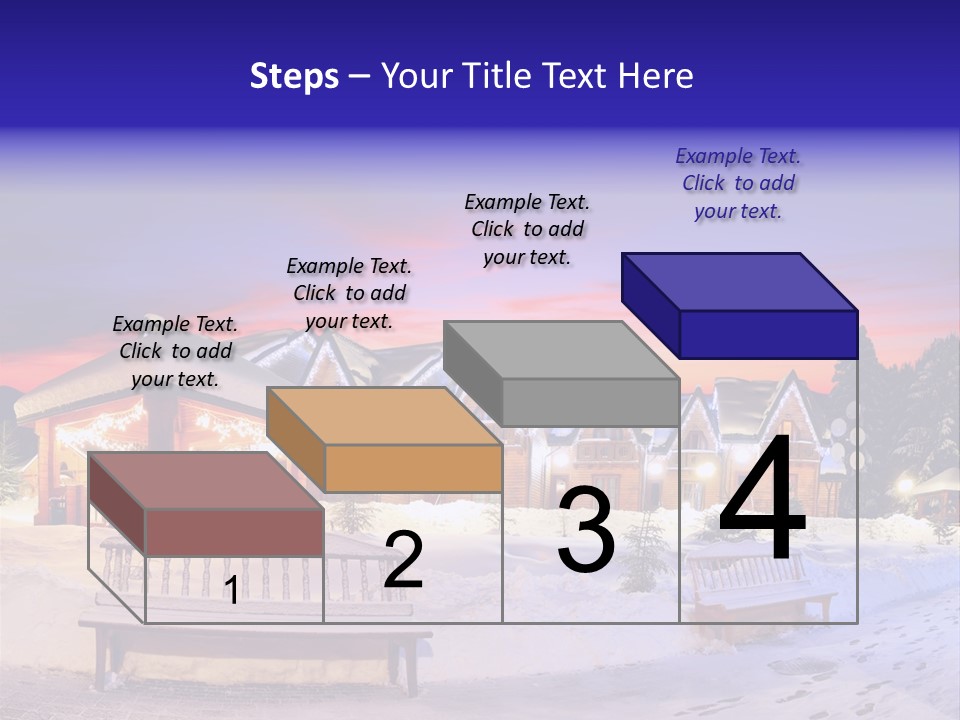 Steps – Your Title Text Here

Example Text. Click to add your text.

Example Text. Click to add your text.

Example Text. Click to add your text.

Example Text. Click to add your text.

1

2

3

4